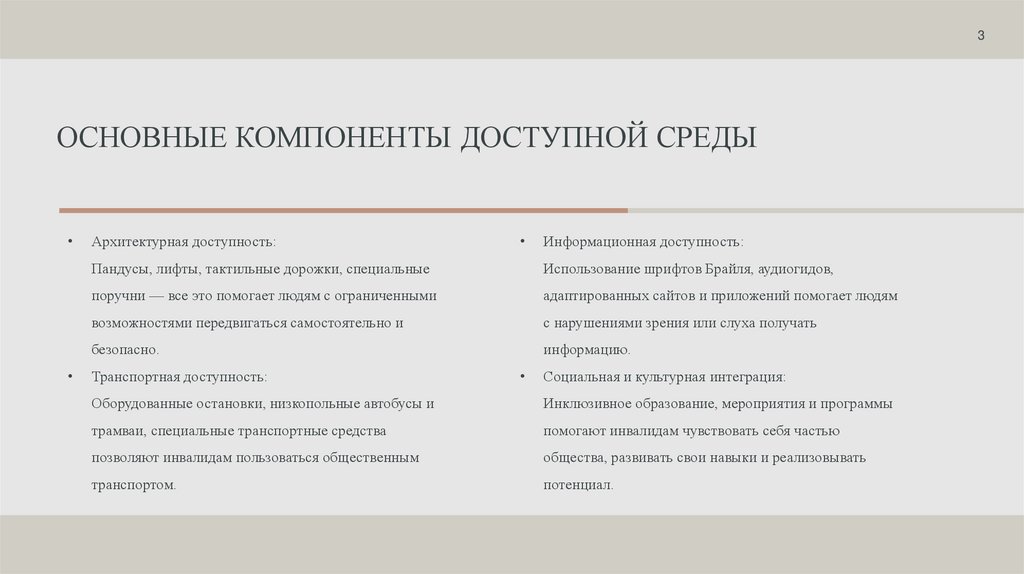 3

ОСНОВНЫЕ КОМПОНЕНТЫ ДОСТУПНОЙ СРЕДЫ

• Архитектурная доступность:
Пандусы, лифты, тактильные дорожки, специальные поручни — все это помогает людям с ограниченными возможностями передвигаться самостоятельно и безопасно.

• Транспортная доступность:
Оборудованные остановки, низкопольные автобусы и трамваи, специальные транспортные средства позволяют инвалидам пользоваться общественным транспортом.

• Информационная доступность:
Использование шрифтов Брайля, аудиогидов, адаптированных сайтов и приложений помогает людям с нарушениями зрения или слуха получать информацию.

• Социальная и культурная интеграция:
Инклюзивное образование, мероприятия и программы помогают инвалидам чувствовать себя частью общества, развивать свои навыки и реализовывать потенциал.